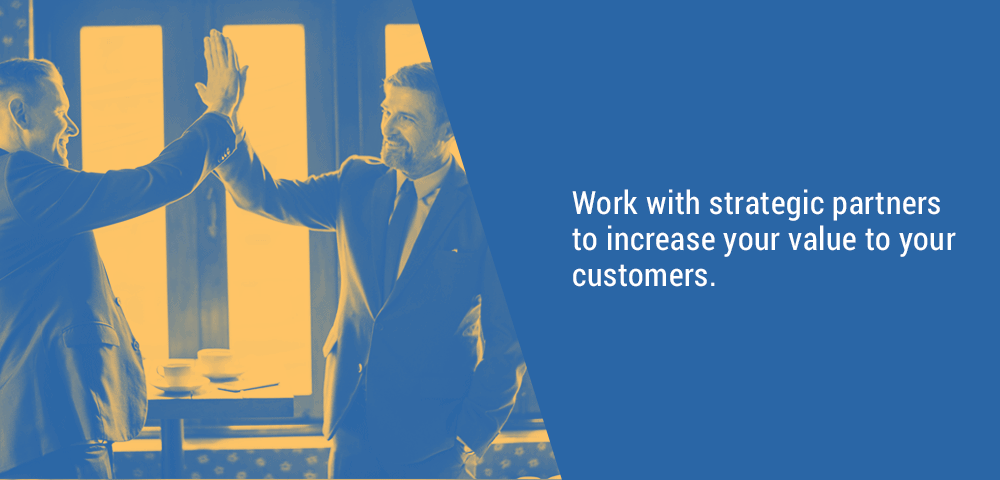 Work with strategic partners to increase your value to your customers.